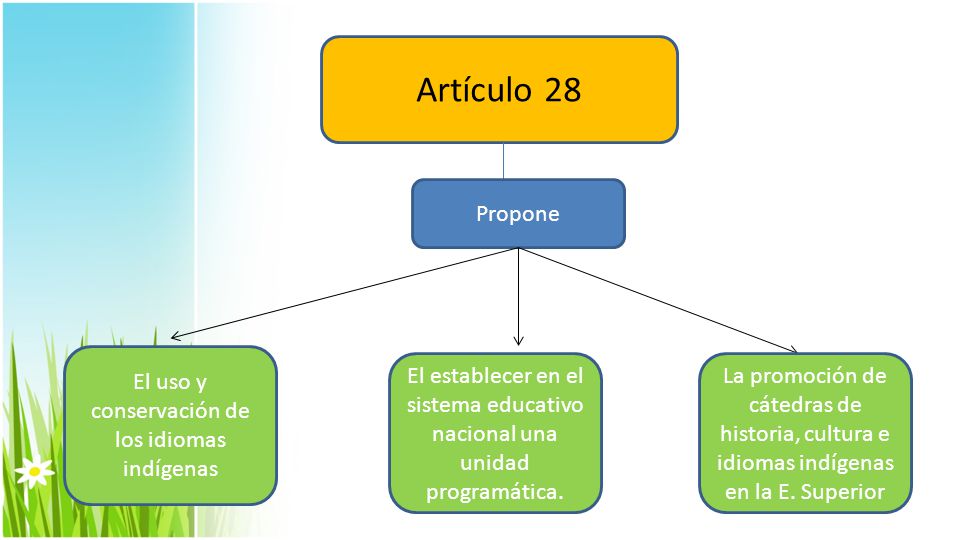 Artículo 28

Propone

El uso y conservación de los idiomas indígenas

El establecer en el sistema educativo nacional una unidad programática.

La promoción de cátedras de historia, cultura e idiomas indígenas en la E. Superior